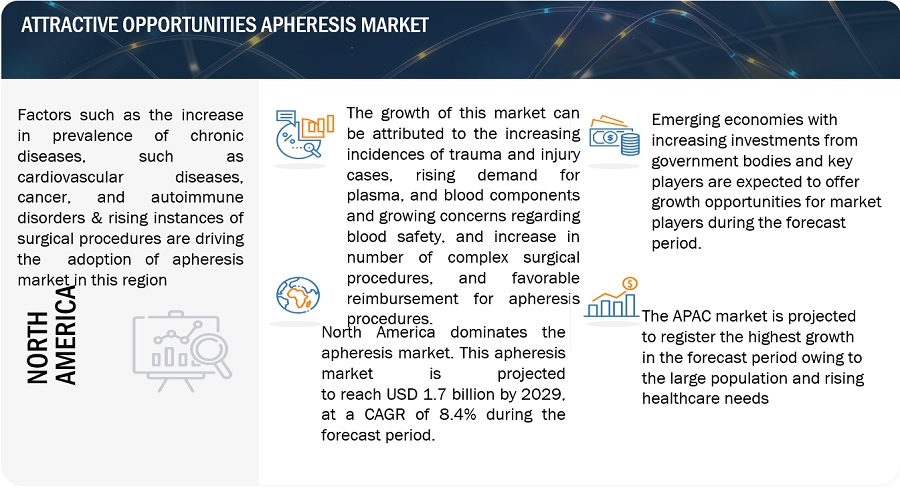 ATTRACTIVE OPPORTUNITIES APHERESIS MARKET

Factors such as the increase in prevalence of chronic diseases, such as cardiovascular diseases, cancer, and autoimmune disorders & rising instances of surgical procedures are driving the adoption of apheresis market in this region

NORTH AMERICA

The growth of this market can be attributed to the increasing incidences of trauma and injury cases, rising demand for plasma, and blood components and growing concerns regarding blood safety, and increase in number of complex surgical procedures, and favorable reimbursement for apheresis procedures.

North America dominates the apheresis market. This apheresis market is projected to reach USD 1.7 billion by 2029, at a CAGR of 8.4% during the forecast period.

Emerging economies with increasing investments from government bodies and key players are expected to offer growth opportunities for market players during the forecast period.

The APAC market is projected to register the highest growth in the forecast period owing to the large population and rising healthcare needs